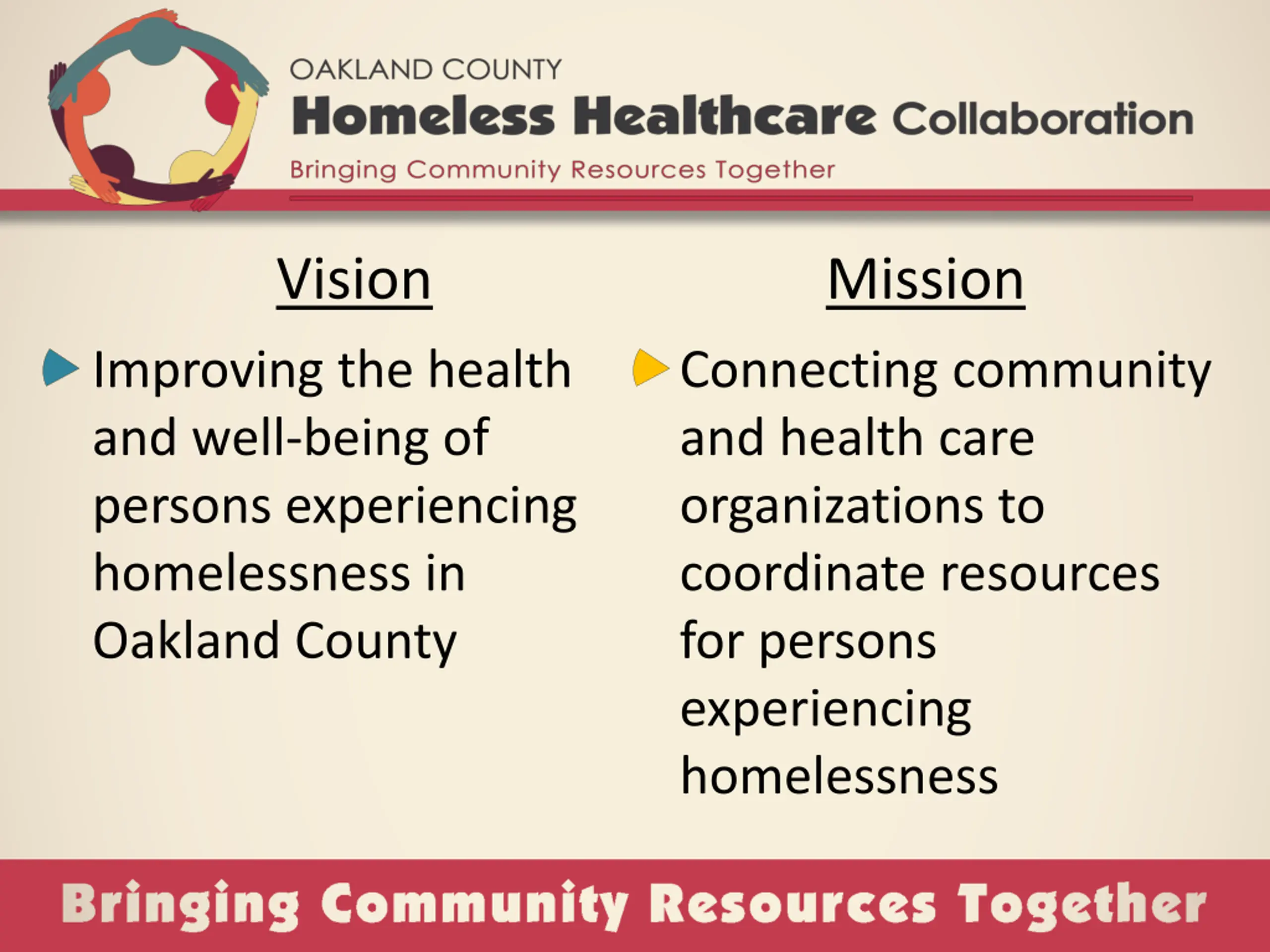 OAKLAND COUNTY
Homeless Healthcare Collaboration
Bringing Community Resources Together

Vision

Improving the health and well-being of persons experiencing homelessness in Oakland County

Mission

Connecting community and health care organizations to coordinate resources for persons experiencing homelessness

Bringing Community Resources Together